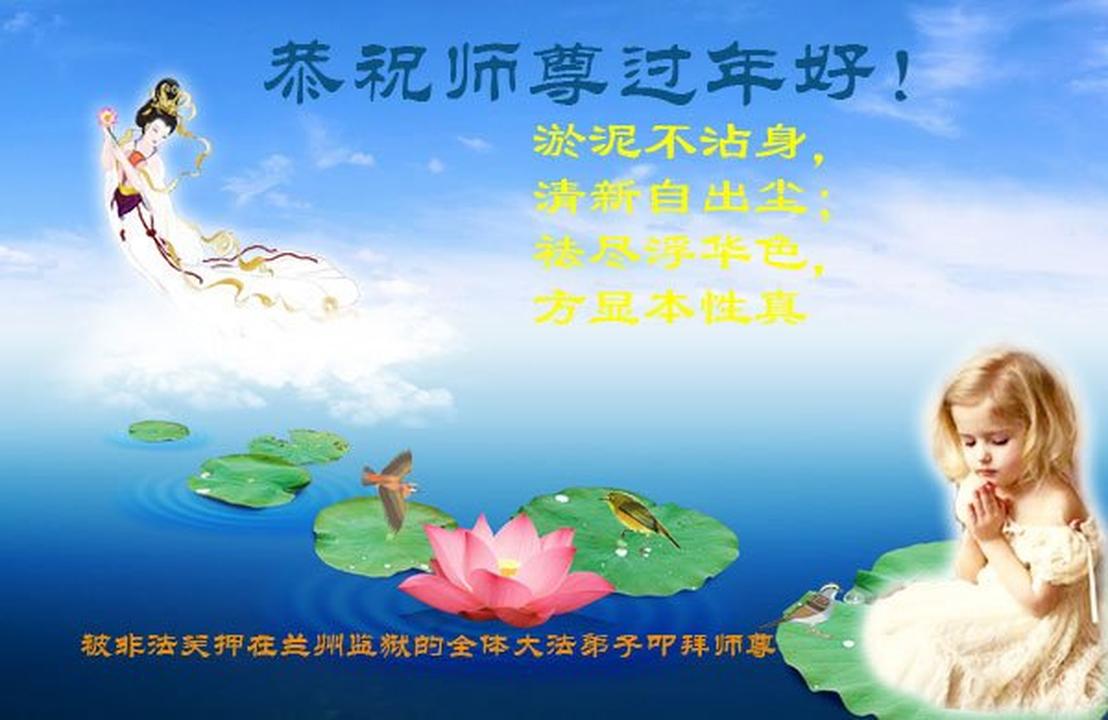 恭祝师尊过年好！

淤泥不沾身，
清新自出尘；
祛尽浮华色，
方显本性真

被非法关押在兰州监狱的全体大法弟子叩拜师尊